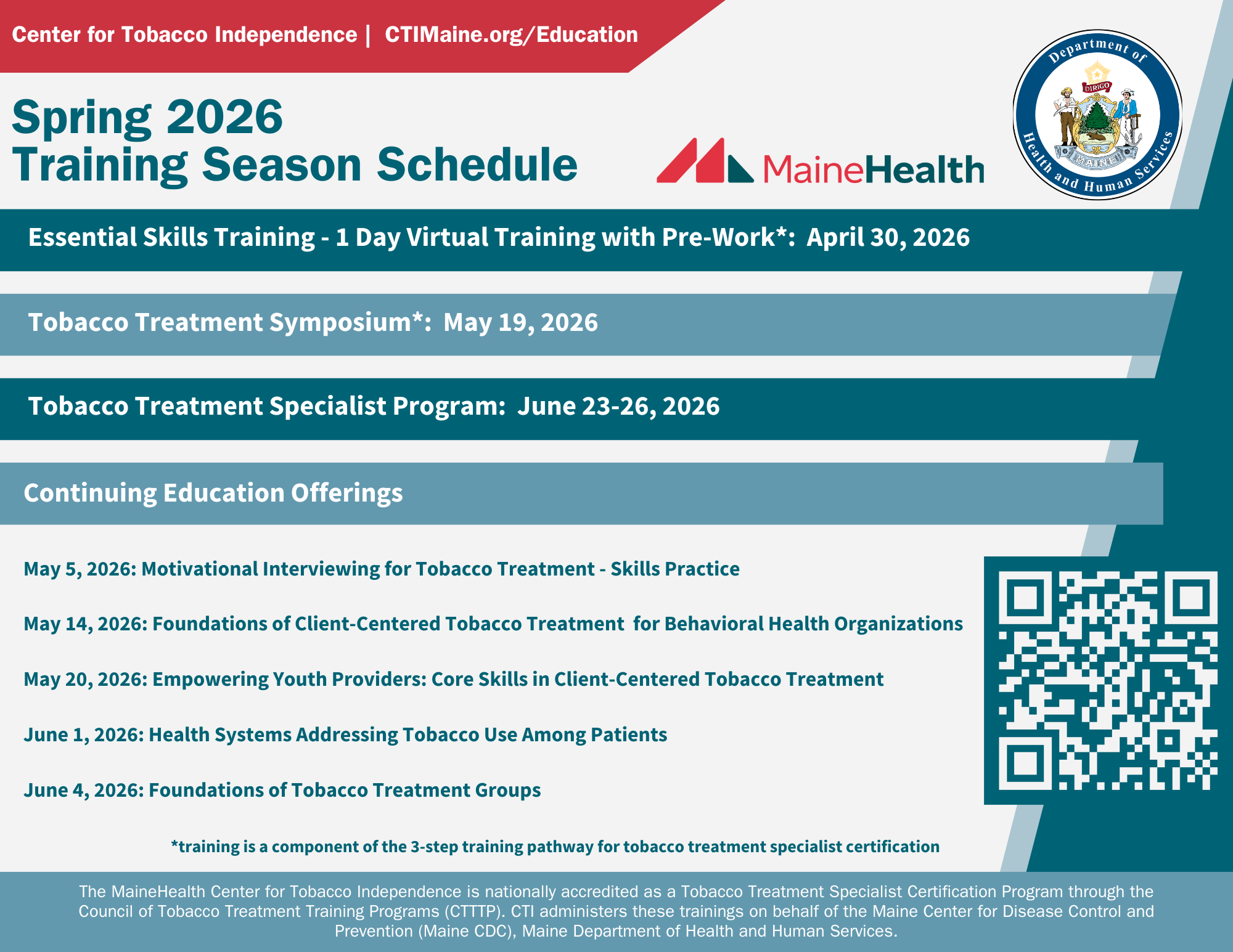 Center for Tobacco Independence | CTIMaine.org/Education

Spring 2026
Training Season Schedule

MaineHealth

Department of Health and Human Services

DIRIGO

MAINE

Essential Skills Training - 1 Day Virtual Training with Pre-Work*: April 30, 2026

Tobacco Treatment Symposium*: May 19, 2026

Tobacco Treatment Specialist Program: June 23-26, 2026

Continuing Education Offerings

May 5, 2026: Motivational Interviewing for Tobacco Treatment - Skills Practice

May 14, 2026: Foundations of Client-Centered Tobacco Treatment for Behavioral Health Organizations

May 20, 2026: Empowering Youth Providers: Core Skills in Client-Centered Tobacco Treatment

June 1, 2026: Health Systems Addressing Tobacco Use Among Patients

June 4, 2026: Foundations of Tobacco Treatment Groups

*training is a component of the 3-step training pathway for tobacco treatment specialist certification

The MaineHealth Center for Tobacco Independence is nationally accredited as a Tobacco Treatment Specialist Certification Program through the Council of Tobacco Treatment Training Programs (CTTTP). CTI administers these trainings on behalf of the Maine Center for Disease Control and Prevention (Maine CDC), Maine Department of Health and Human Services.